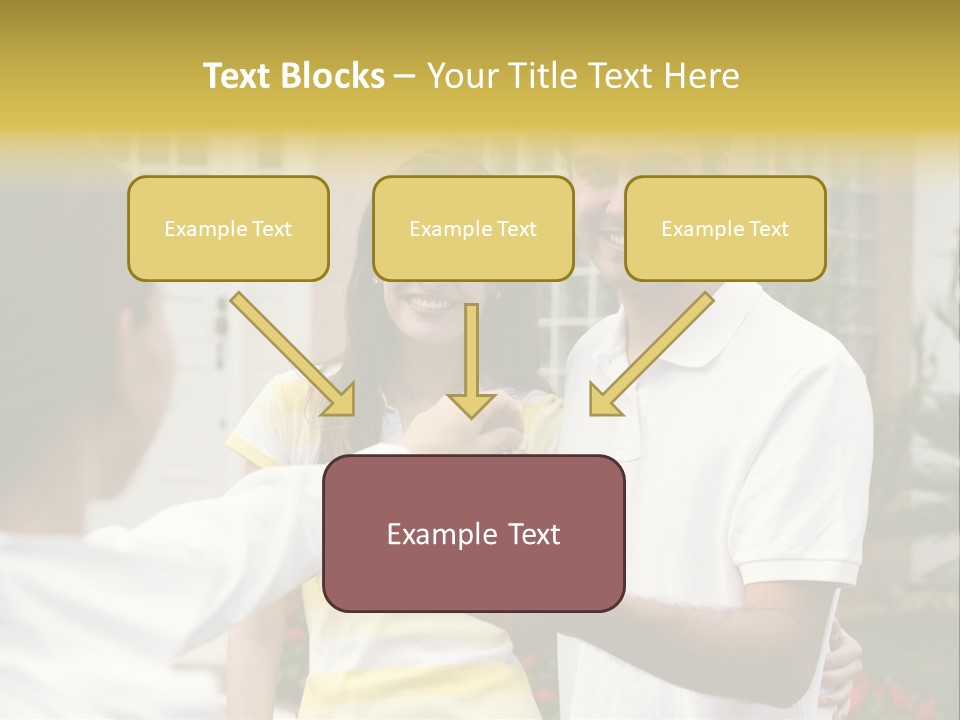 Text Blocks – Your Title Text Here

Example Text

Example Text

Example Text

Example Text